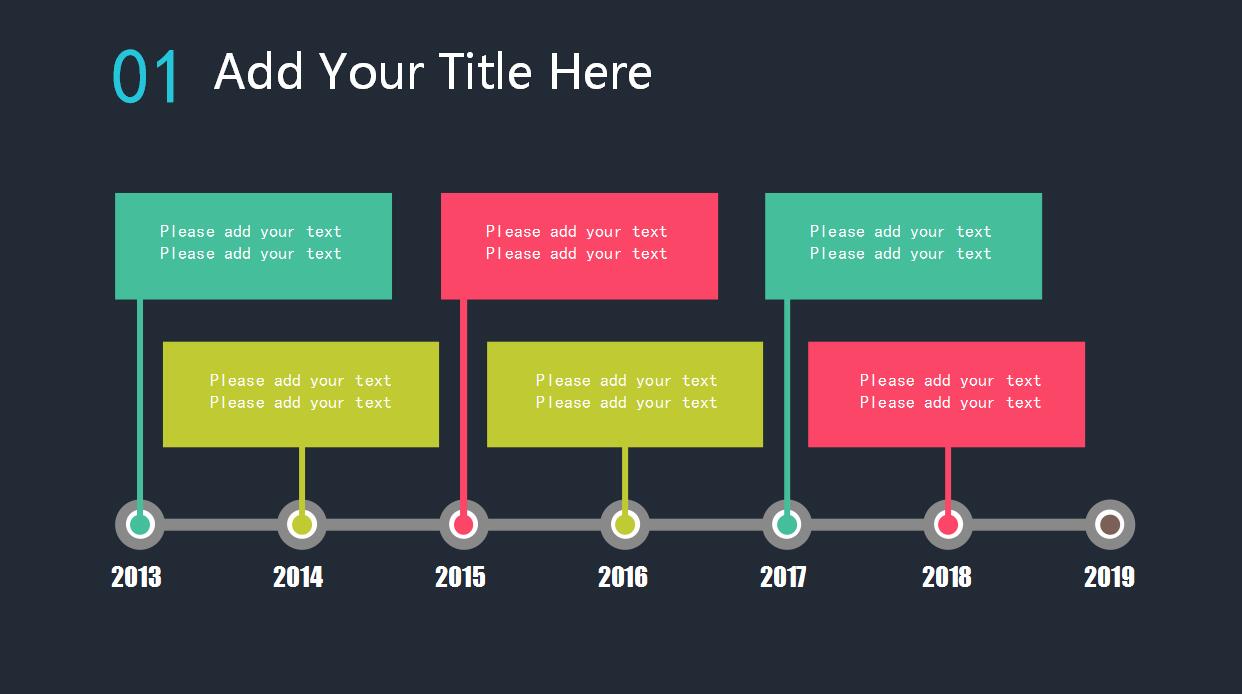 01 Add Your Title Here

Please add your text
Please add your text

Please add your text
Please add your text

Please add your text
Please add your text

Please add your text
Please add your text

Please add your text
Please add your text

Please add your text
Please add your text

2013 2014 2015 2016 2017 2018 2019